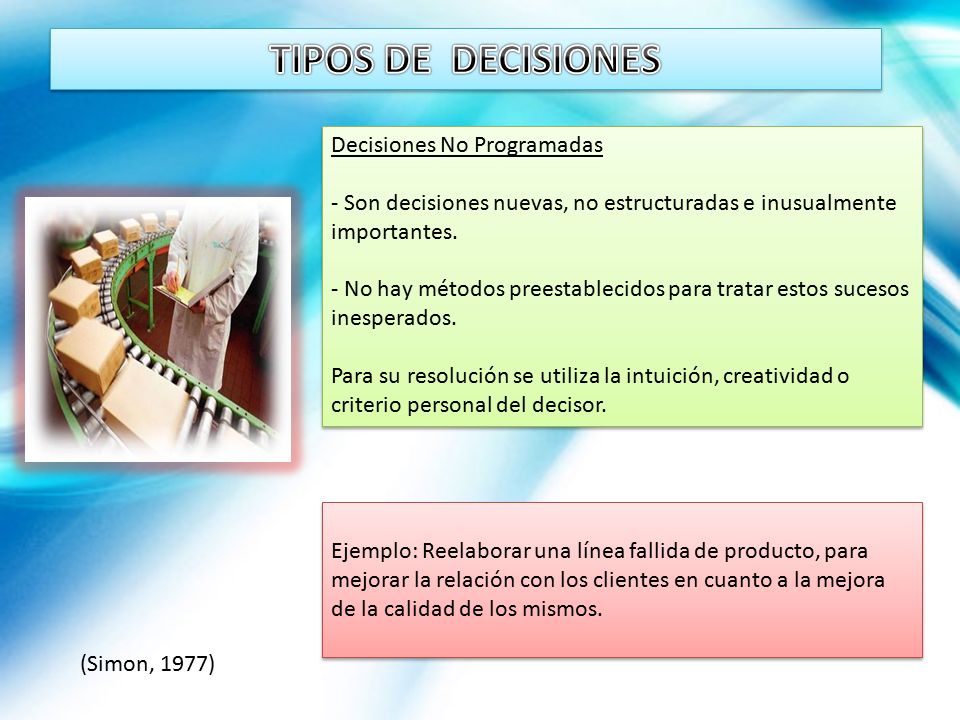 TIPOS DE DECISIONES

Decisiones No Programadas

- Son decisiones nuevas, no estructuradas e inusualmente importantes.

- No hay métodos preestablecidos para tratar estos sucesos inesperados.

Para su resolución se utiliza la intuición, creatividad o criterio personal del decisor.

Ejemplo: Reelaborar una línea fallida de producto, para mejorar la relación con los clientes en cuanto a la mejora de la calidad de los mismos.

(Simon, 1977)